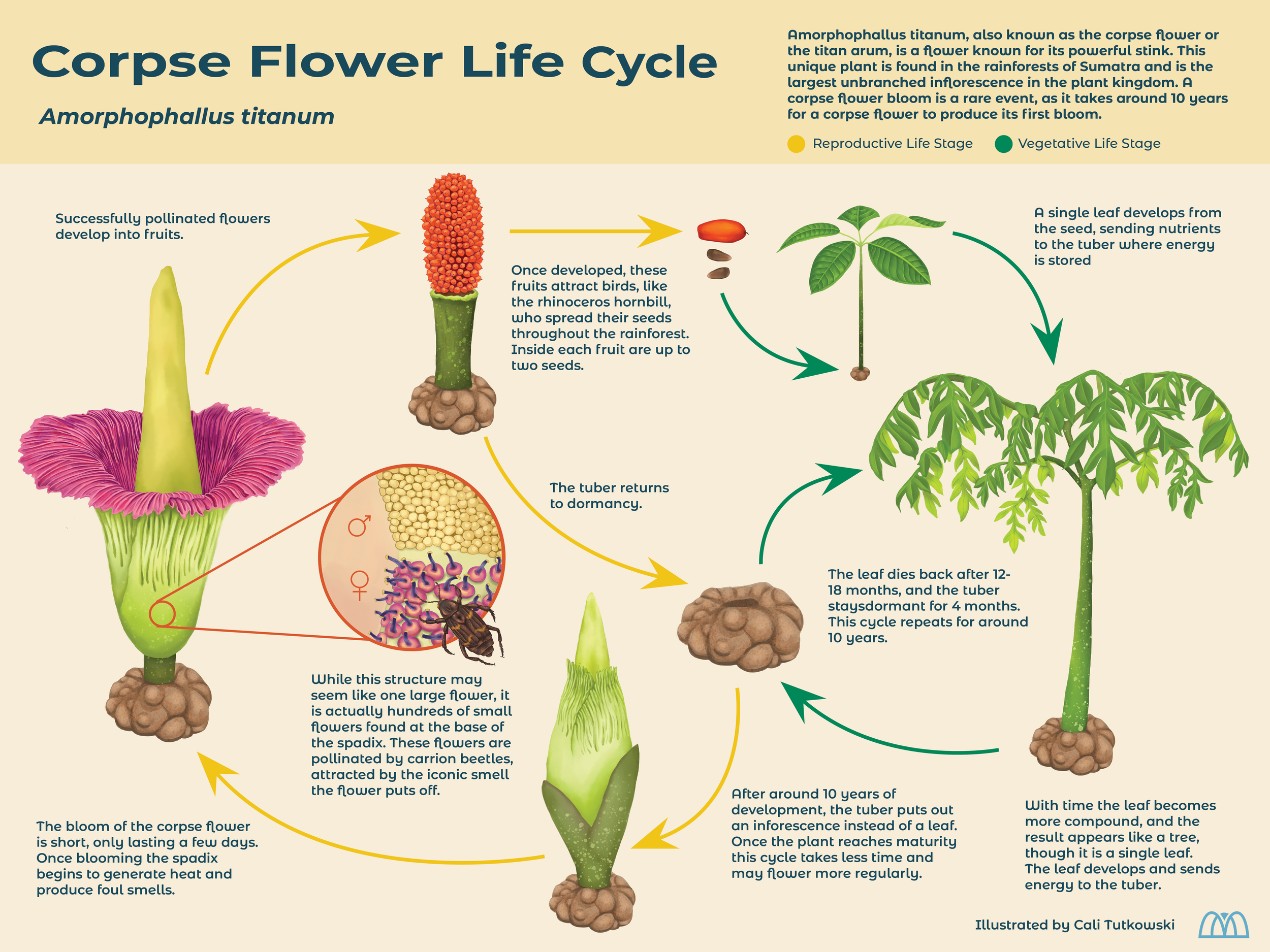 Corpse Flower Life Cycle

Amorphophallus titanum

Amorphophallus titanum, also known as the corpse flower or the titan arum, is a flower known for its powerful stink. This unique plant is found in the rainforests of Sumatra and is the largest unbranched inflorescence in the plant kingdom. A corpse flower bloom is a rare event, as it takes around 10 years for a corpse flower to produce its first bloom.

Reproductive Life Stage

Vegetative Life Stage

Successfully pollinated flowers develop into fruits.

Once developed, these fruits attract birds, like the rhinoceros hornbill, who spread their seeds throughout the rainforest. Inside each fruit are up to two seeds.

A single leaf develops from the seed, sending nutrients to the tuber where energy is stored

The tuber returns to dormancy.

♂

♀

The leaf dies back after 12-18 months, and the tuber staysdormant for 4 months. This cycle repeats for around 10 years.

While this structure may seem like one large flower, it is actually hundreds of small flowers found at the base of the spadix. These flowers are pollinated by carrion beetles, attracted by the iconic smell the flower puts off.

The bloom of the corpse flower is short, only lasting a few days. Once blooming the spadix begins to generate heat and produce foul smells.

After around 10 years of development, the tuber puts out an inforescence instead of a leaf. Once the plant reaches maturity this cycle takes less time and may flower more regularly.

With time the leaf becomes more compound, and the result appears like a tree, though it is a single leaf. The leaf develops and sends energy to the tuber.

Illustrated by Cali Tutkowski